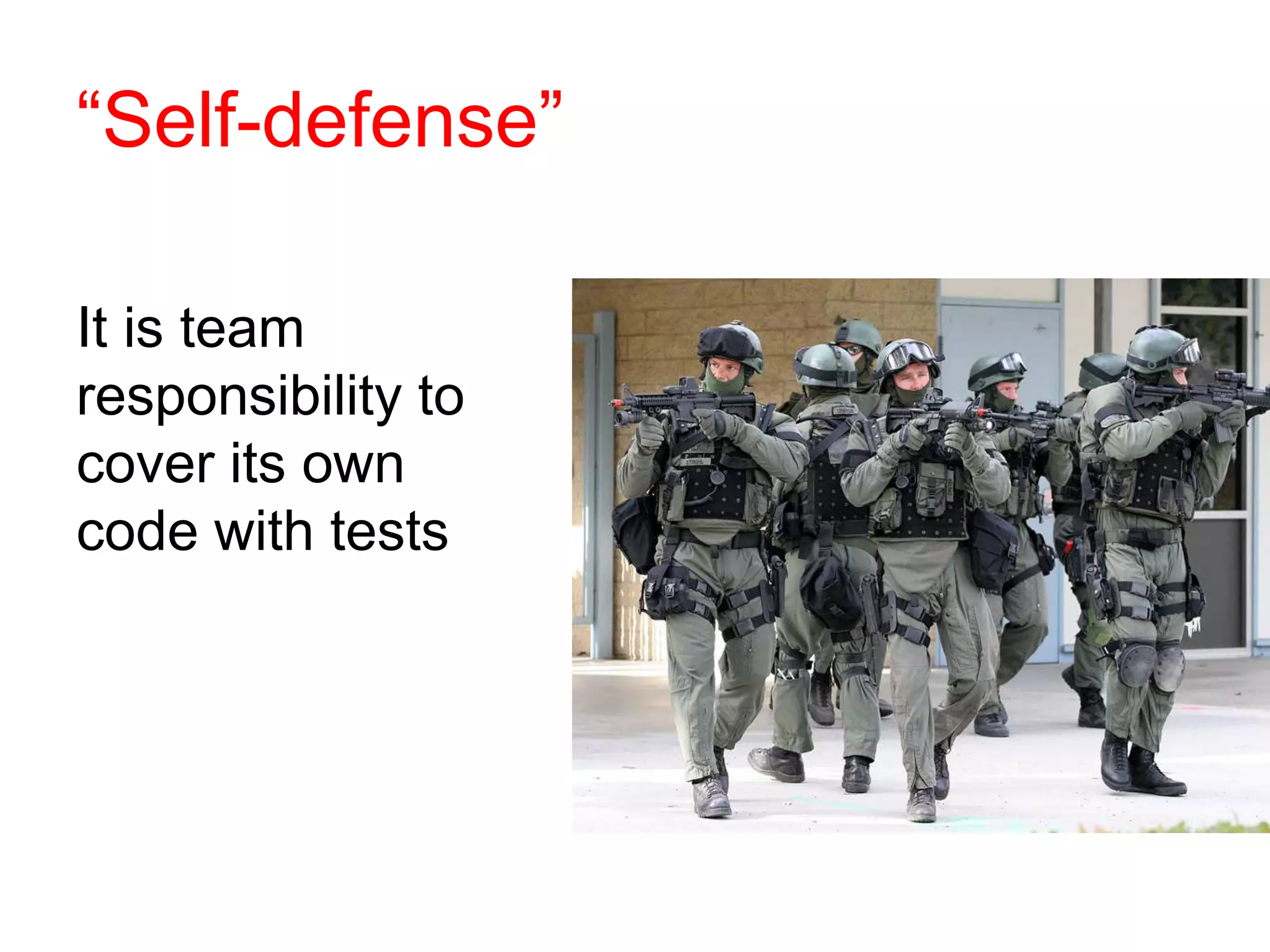 “Self-defense”

It is team responsibility to cover its own code with tests